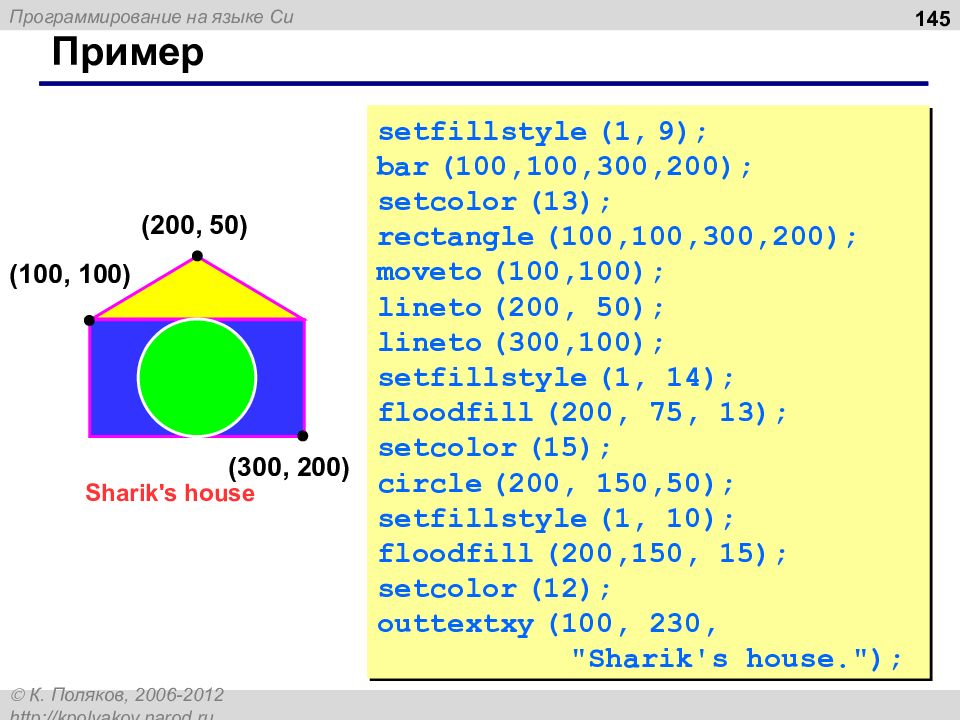 Программирование на языке Си

145

Пример

(200, 50)

(100, 100)

(300, 200)

Sharik's house

setfillstyle (1, 9);
bar (100,100,300,200);
setcolor (13);
rectangle (100,100,300,200);
moveto (100,100);
lineto (200, 50);
lineto (300,100);
setfillstyle (1, 14);
floodfill (200, 75, 13);
setcolor (15);
circle (200, 150,50);
setfillstyle (1, 10);
floodfill (200,150, 15);
setcolor (12);
outtextxy (100, 230,
"Sharik's house.");

© К. Поляков, 2006-2012
http://kpolyakov.narod.ru